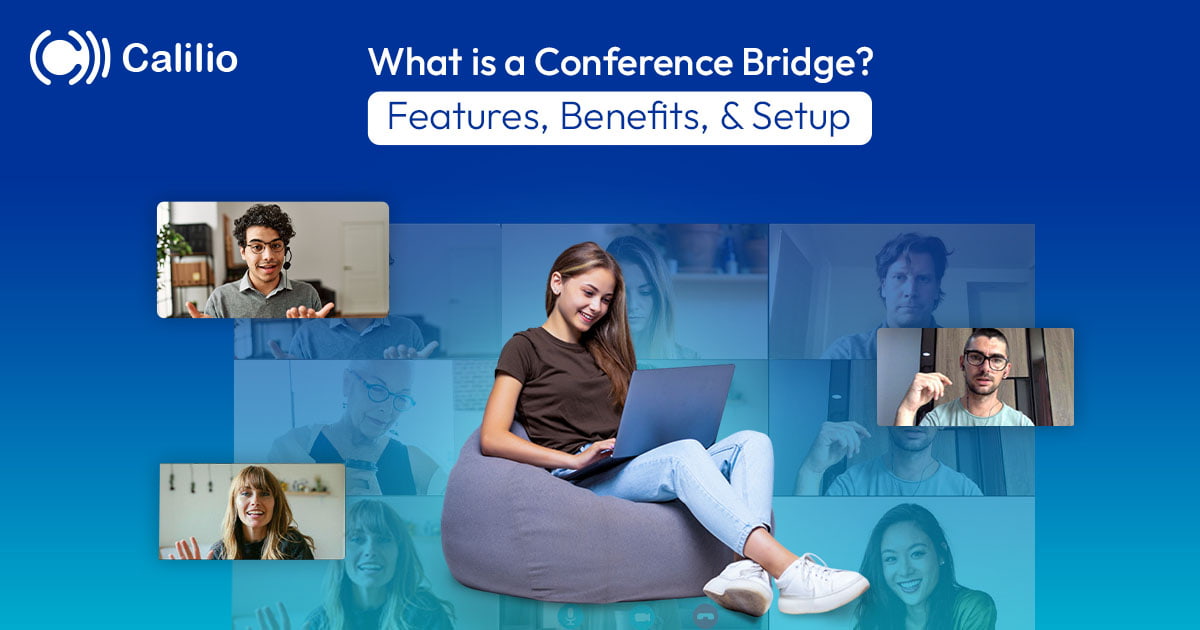 Calilio

What is a Conference Bridge?

Features, Benefits, & Setup